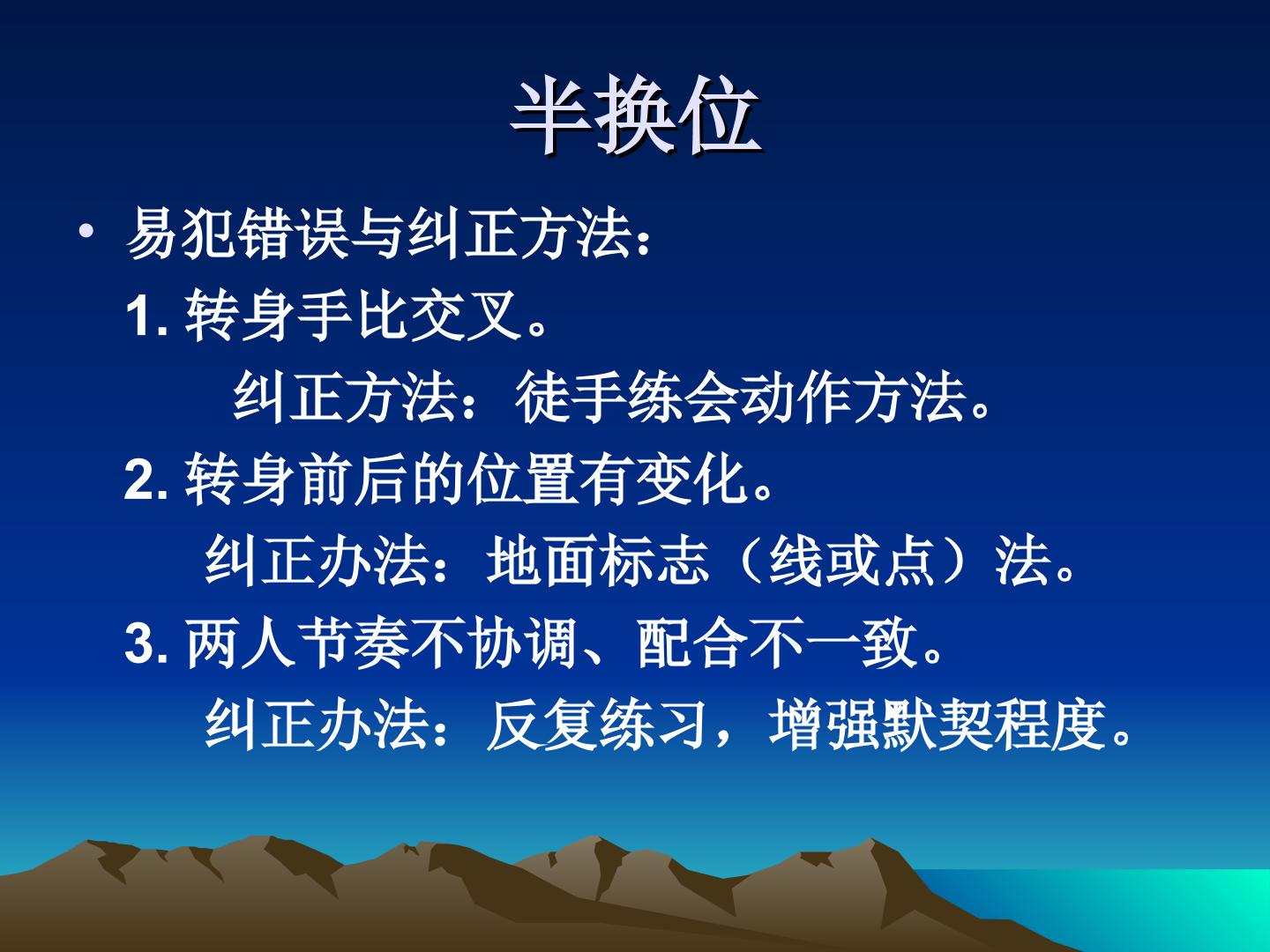 半换位

• 易犯错误与纠正方法：

1.转身手比交叉。

纠正方法：徒手练会动作方法。

2.转身前后的位置有变化。

纠正办法：地面标志（线或点）法。

3.两人节奏不协调、配合不一致。

纠正办法：反复练习，增强默契程度。